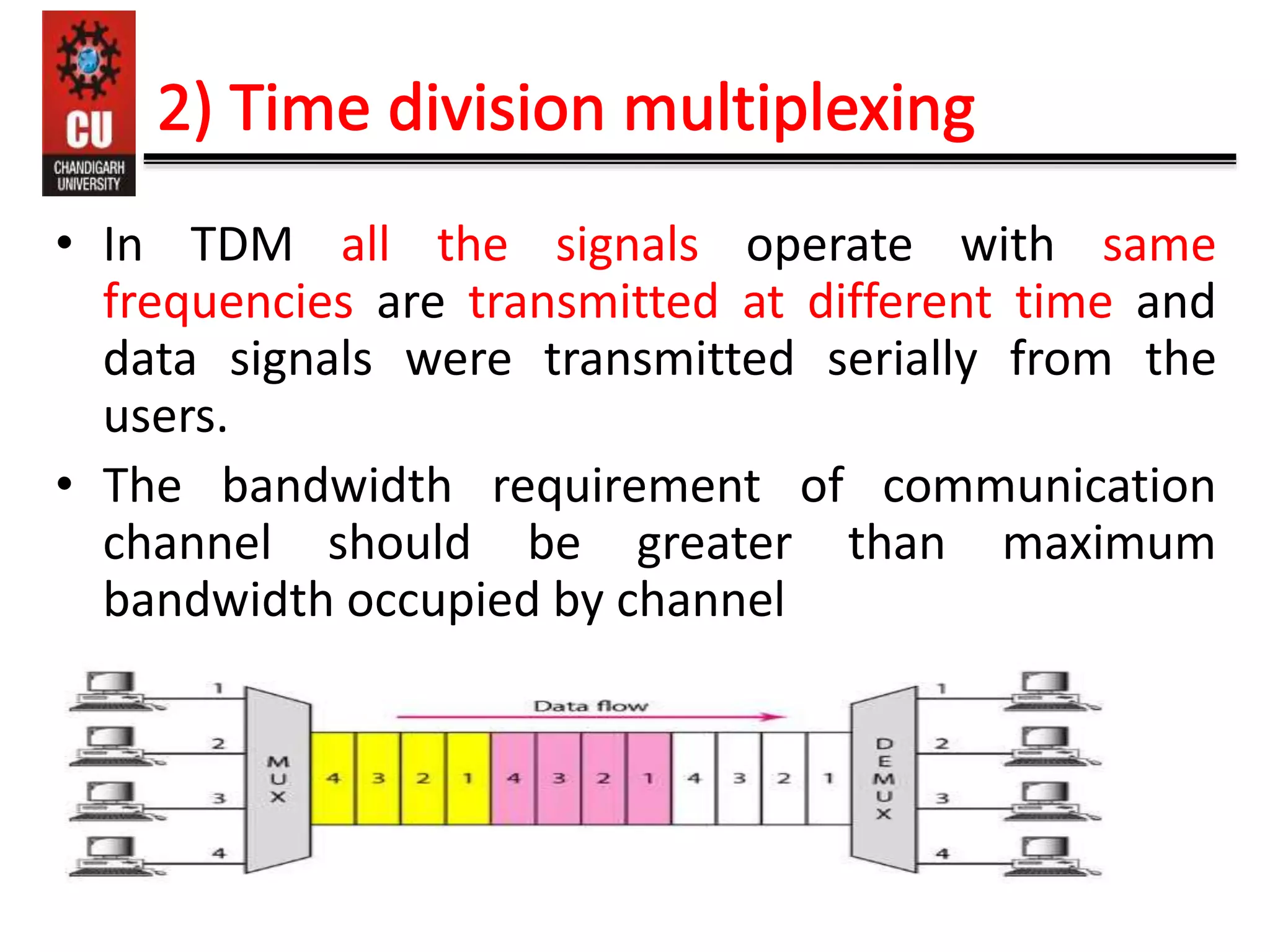 CU
CHANDIGARH UNIVERSITY

2) Time division multiplexing

• In TDM all the signals operate with same frequencies are transmitted at different time and data signals were transmitted serially from the users.

• The bandwidth requirement of communication channel should be greater than maximum bandwidth occupied by channel

1
2
3
4
MUX
Data flow
4 3 2 1 4 3 2 1 4 3 2 1
DEMUX
1
2
3
4